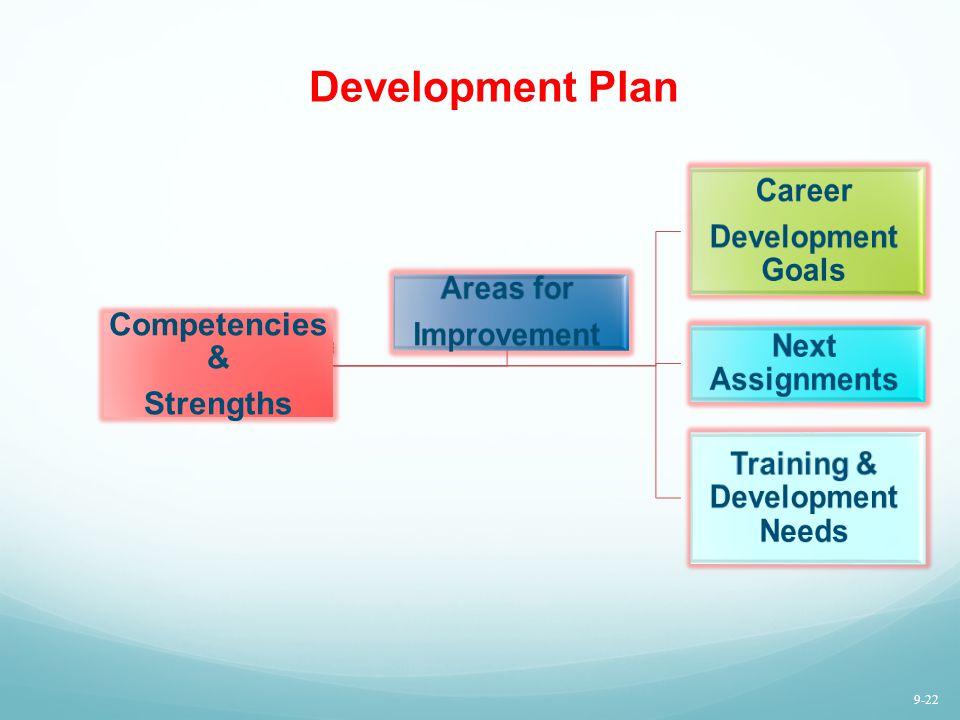 Development Plan

Competencies & Strengths

Areas for Improvement

Career Development Goals

Next Assignments

Training & Development Needs

9-22